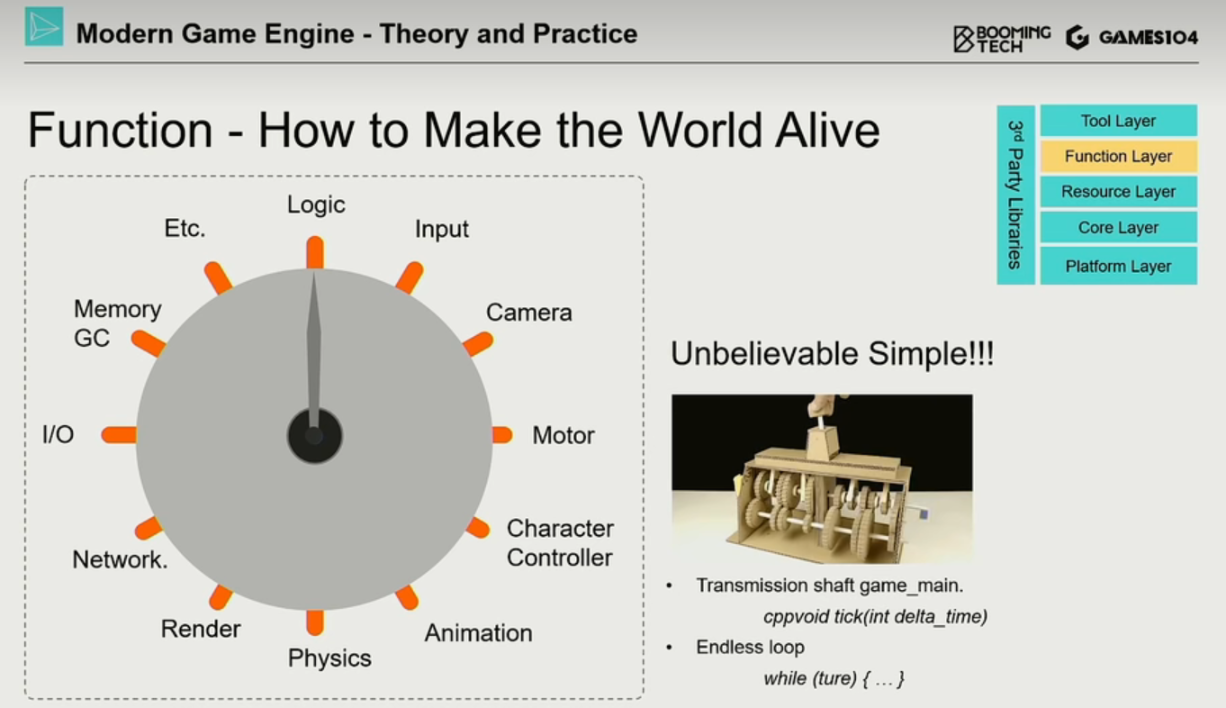 Modern Game Engine - Theory and Practice

BOOMING TECH GAMES104

Function - How to Make the World Alive

3rd Party Libraries

Tool Layer
Function Layer
Resource Layer
Core Layer
Platform Layer

Logic
Input
Camera
Motor
Character Controller
Animation
Physics
Render
Network.
I/O
Memory GC
Etc.

Unbelievable Simple!!!

• Transmission shaft game_main.
cppvoid tick(int delta_time)
• Endless loop
while (ture) { … }